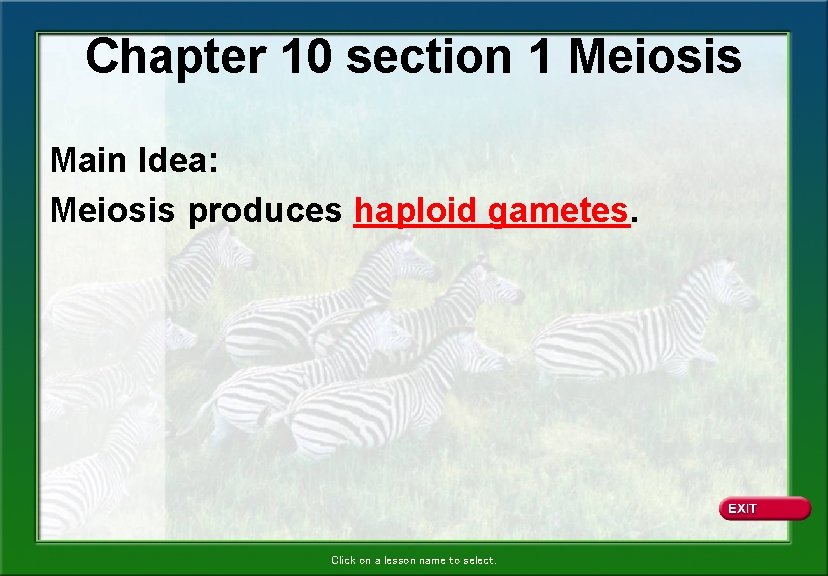 Chapter 10 section 1 Meiosis

Main Idea:
Meiosis produces haploid gametes.

EXIT

Click on a lesson name to select.